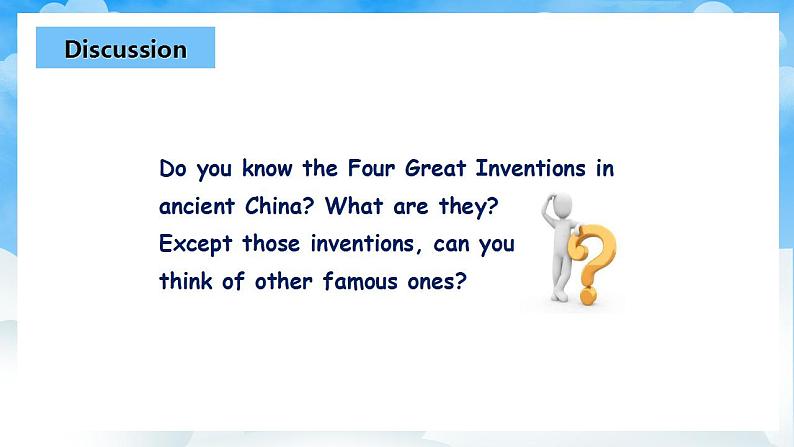 Discussion

Do you know the Four Great Inventions in ancient China? What are they? Except those inventions, can you think of other famous ones?